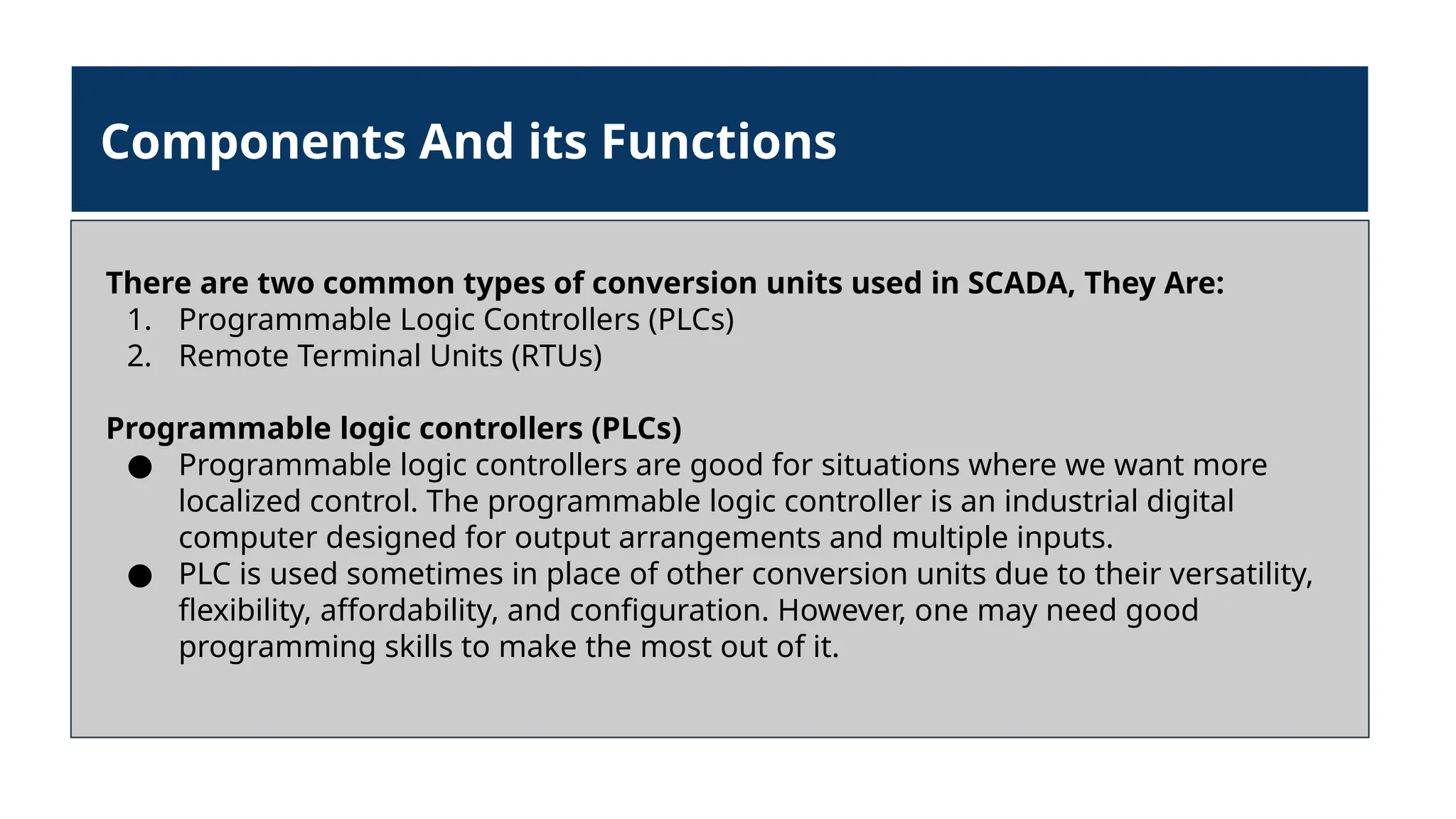 Components And its Functions

There are two common types of conversion units used in SCADA, They Are:
1. Programmable Logic Controllers (PLCs)
2. Remote Terminal Units (RTUs)

Programmable logic controllers (PLCs)
● Programmable logic controllers are good for situations where we want more localized control. The programmable logic controller is an industrial digital computer designed for output arrangements and multiple inputs.
● PLC is used sometimes in place of other conversion units due to their versatility, flexibility, affordability, and configuration. However, one may need good programming skills to make the most out of it.